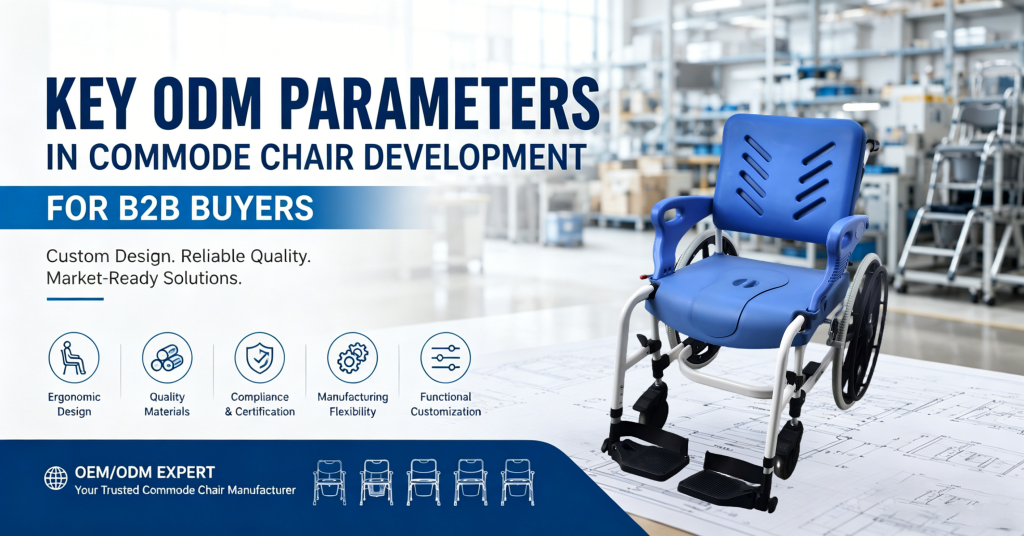 KEY ODM PARAMETERS
IN COMMODE CHAIR DEVELOPMENT

FOR B2B BUYERS

Custom Design. Reliable Quality. Market-Ready Solutions.

Ergonomic Design

Quality Materials

Compliance & Certification

Manufacturing Flexibility

Functional Customization

OEM/ODM EXPERT
Your Trusted Commode Chair Manufacturer